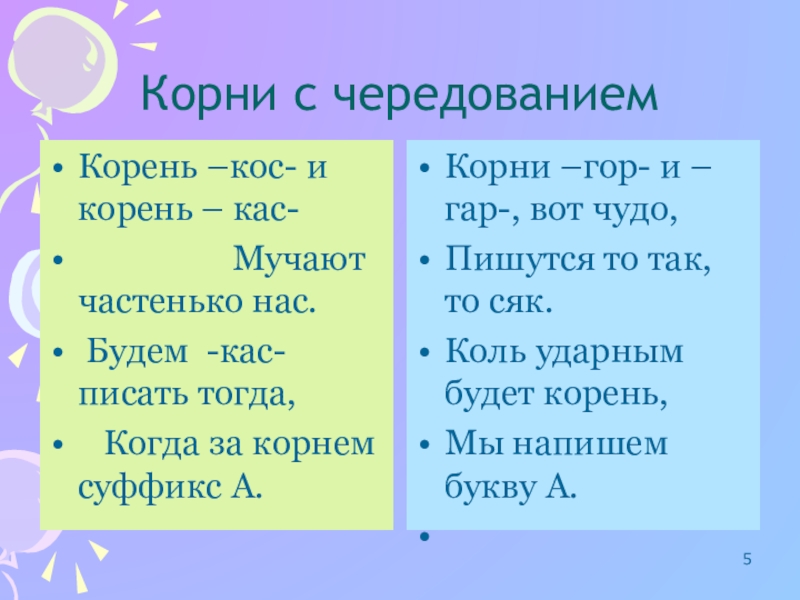 Корни с чередованием

• Корень –кос- и корень – кас-
• Мучают частенько нас.
• Будем -кас- писать тогда,
• Когда за корнем суффикс А.

• Корни –гор- и –гар-, вот чудо,
• Пишутся то так, то сяк.
• Коль ударным будет корень,
• Мы напишем букву А.
•

5